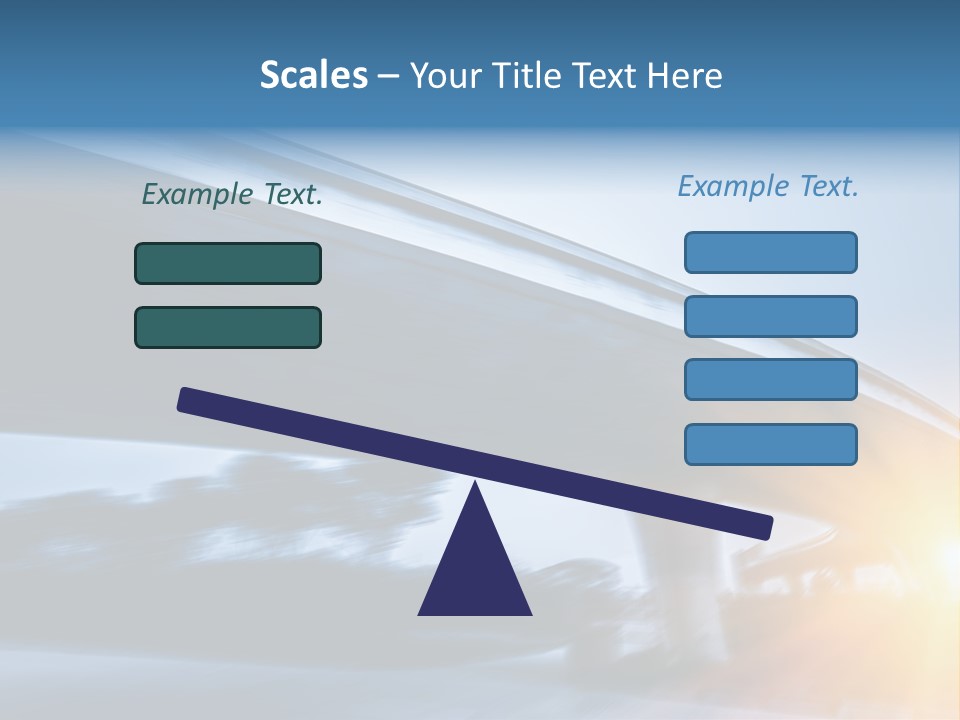 Scales – Your Title Text Here

Example Text.

Example Text.